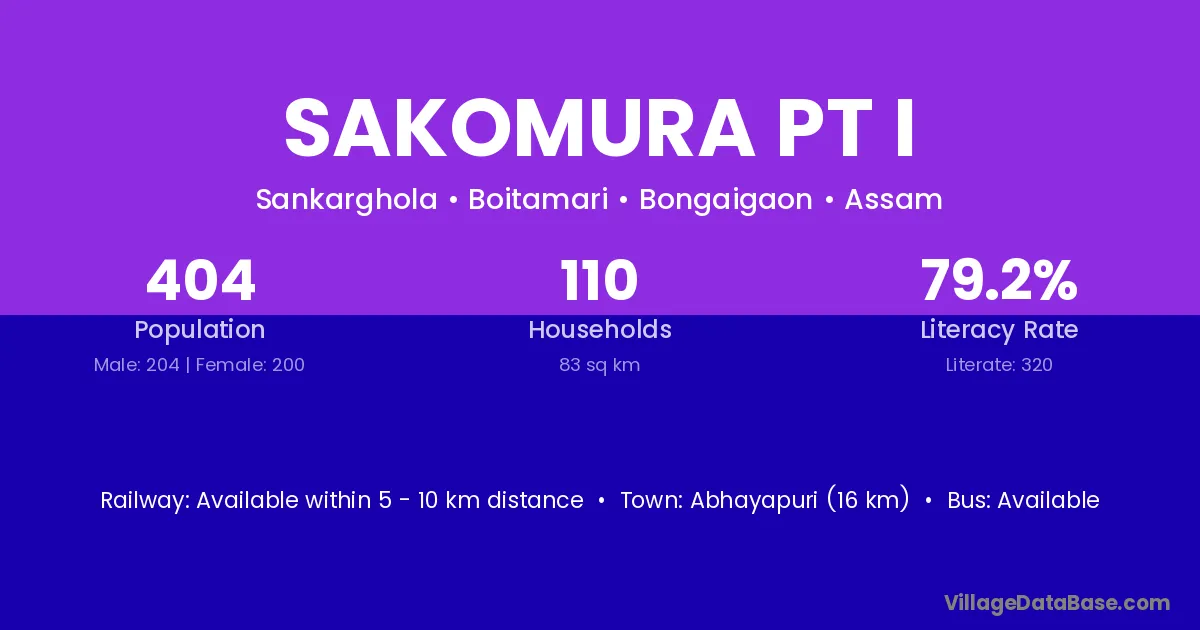 SAKOMURA PT I

Sankarghola • Boitamari • Bongaigaon • Assam

404
Population
Male: 204 | Female: 200

110
Households
83 sq km

79.2%
Literacy Rate
Literate: 320

Railway: Available within 5 - 10 km distance • Town: Abhayapuri (16 km) • Bus: Available

VillageDataBase.com